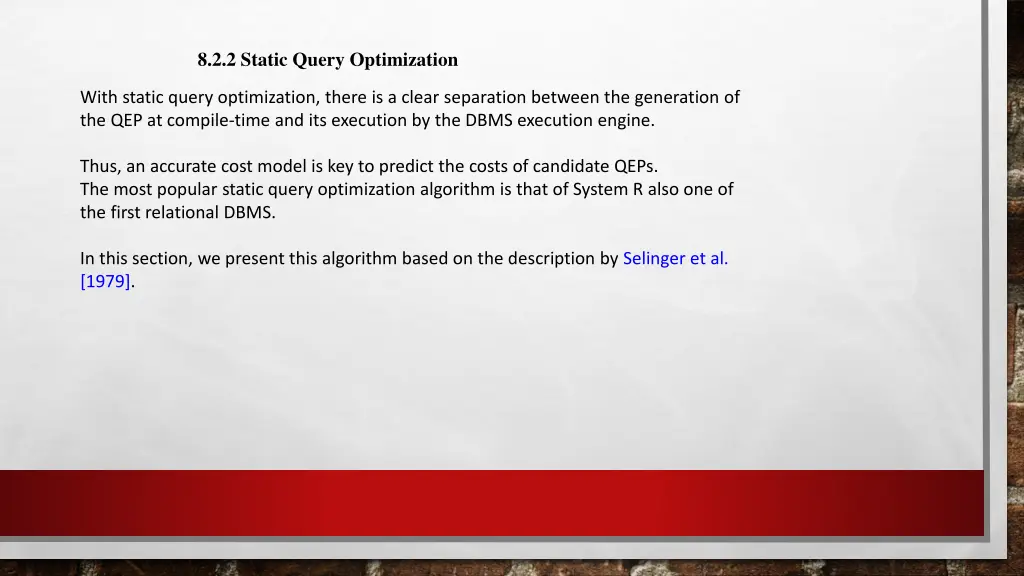 8.2.2 Static Query Optimization

With static query optimization, there is a clear separation between the generation of the QEP at compile-time and its execution by the DBMS execution engine.

Thus, an accurate cost model is key to predict the costs of candidate QEPs.
The most popular static query optimization algorithm is that of System R also one of the first relational DBMS.

In this section, we present this algorithm based on the description by Selinger et al. [1979].